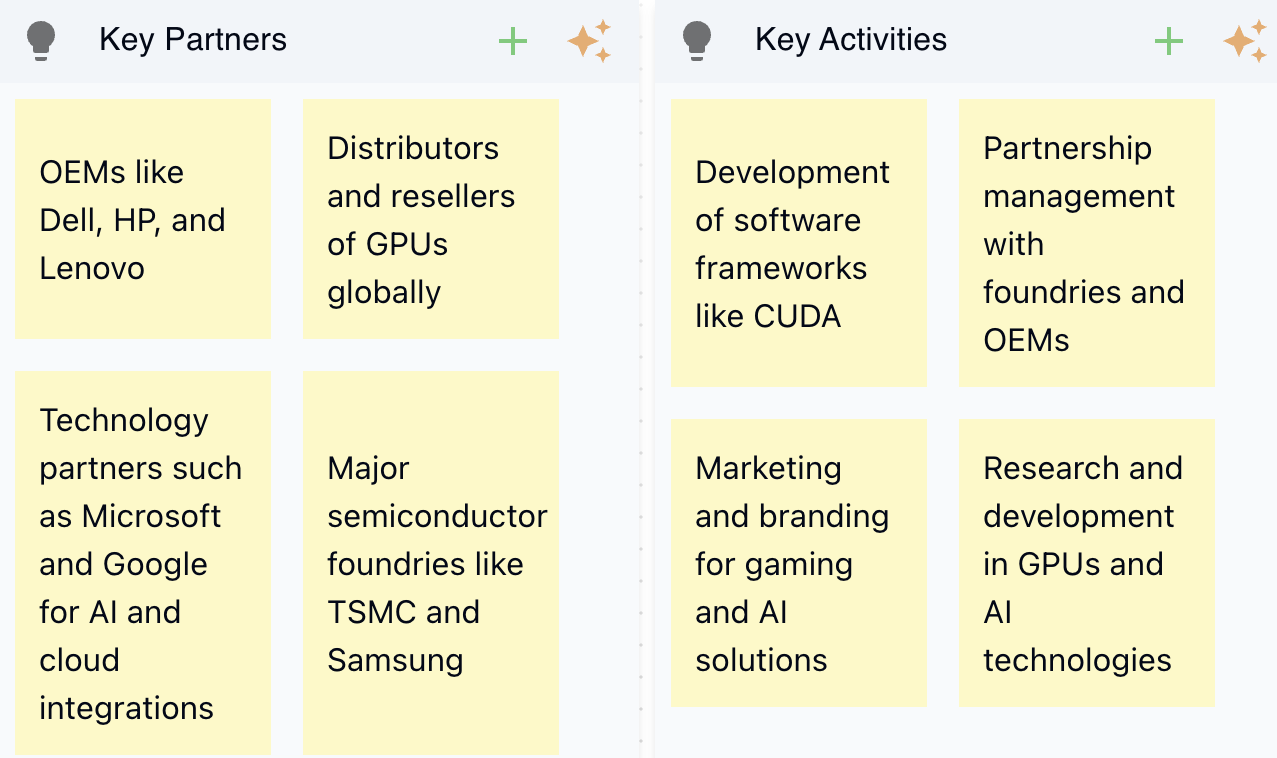 Key Partners

OEMs like Dell, HP, and Lenovo

Distributors and resellers of GPUs globally

Technology partners such as Microsoft and Google for AI and cloud integrations

Major semiconductor foundries like TSMC and Samsung

Key Activities

Development of software frameworks like CUDA

Partnership management with foundries and OEMs

Marketing and branding for gaming and AI solutions

Research and development in GPUs and AI technologies